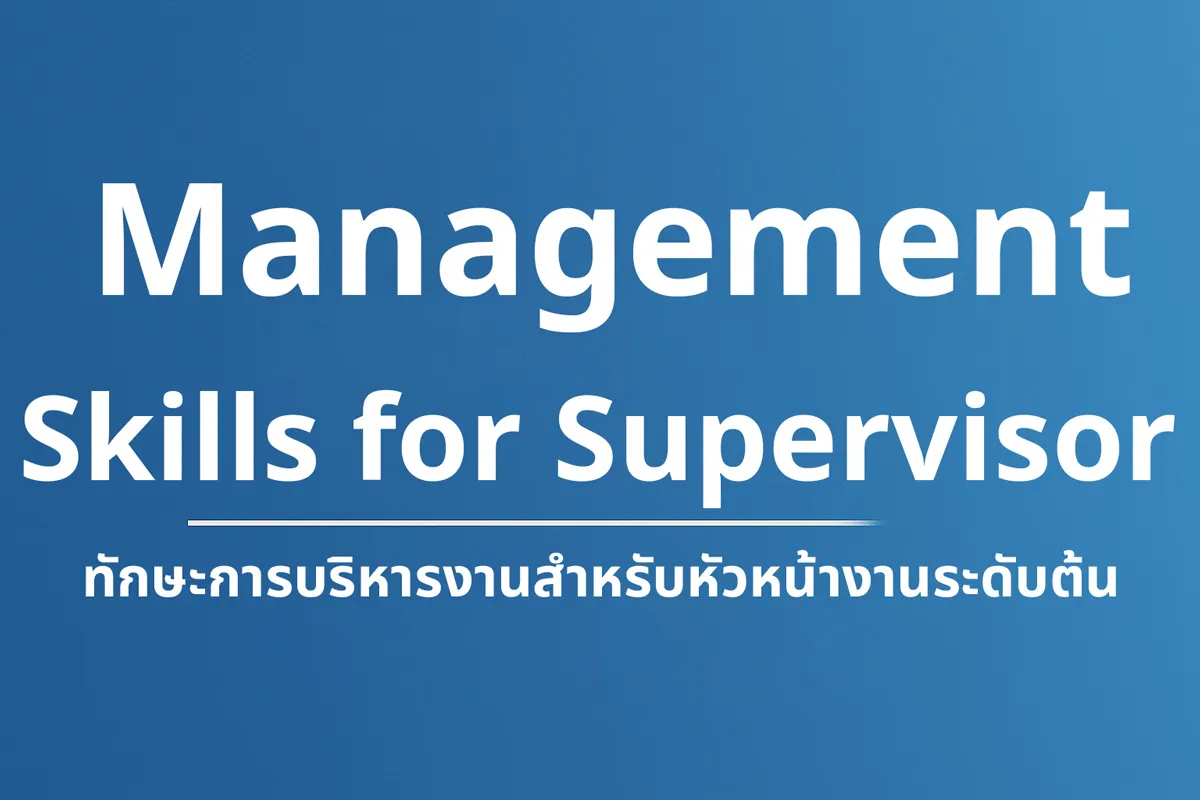 Management Skills for Supervisor

ทักษะการบริหารงานสำหรับหัวหน้างานระดับต้น